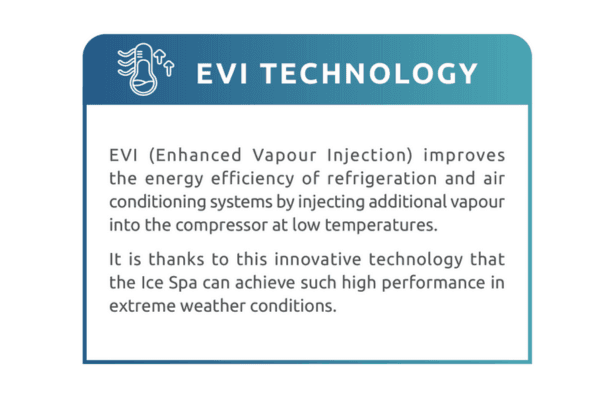 EVI TECHNOLOGY

EVI (Enhanced Vapour Injection) improves the energy efficiency of refrigeration and air conditioning systems by injecting additional vapour into the compressor at low temperatures.

It is thanks to this innovative technology that the Ice Spa can achieve such high performance in extreme weather conditions.